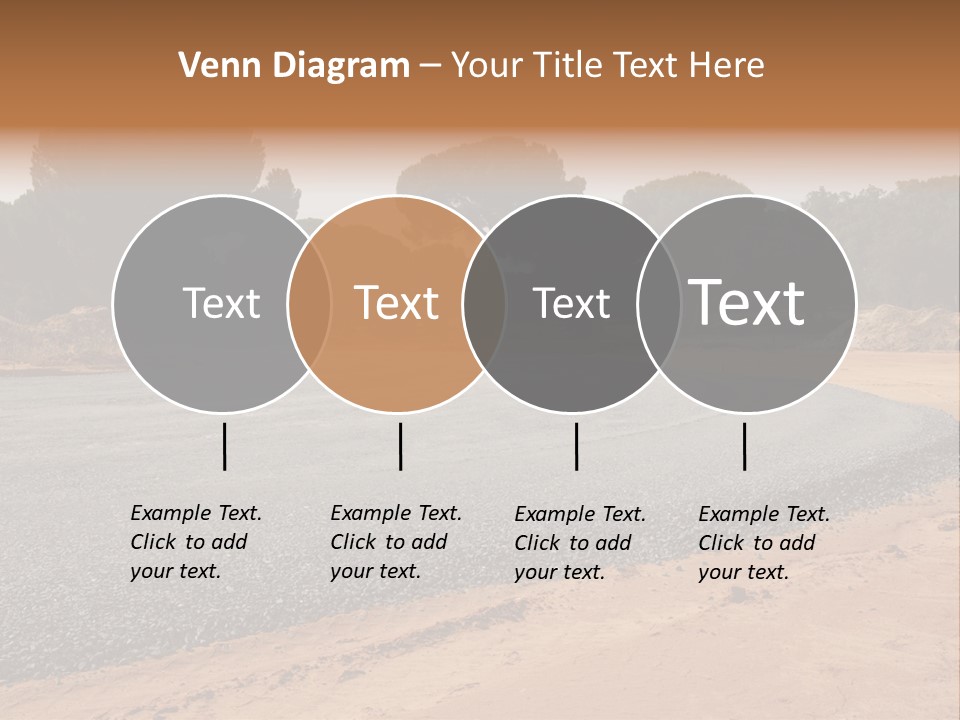 Venn Diagram – Your Title Text Here

Text

Text

Text

Text

Example Text. Click to add your text.

Example Text. Click to add your text.

Example Text. Click to add your text.

Example Text. Click to add your text.